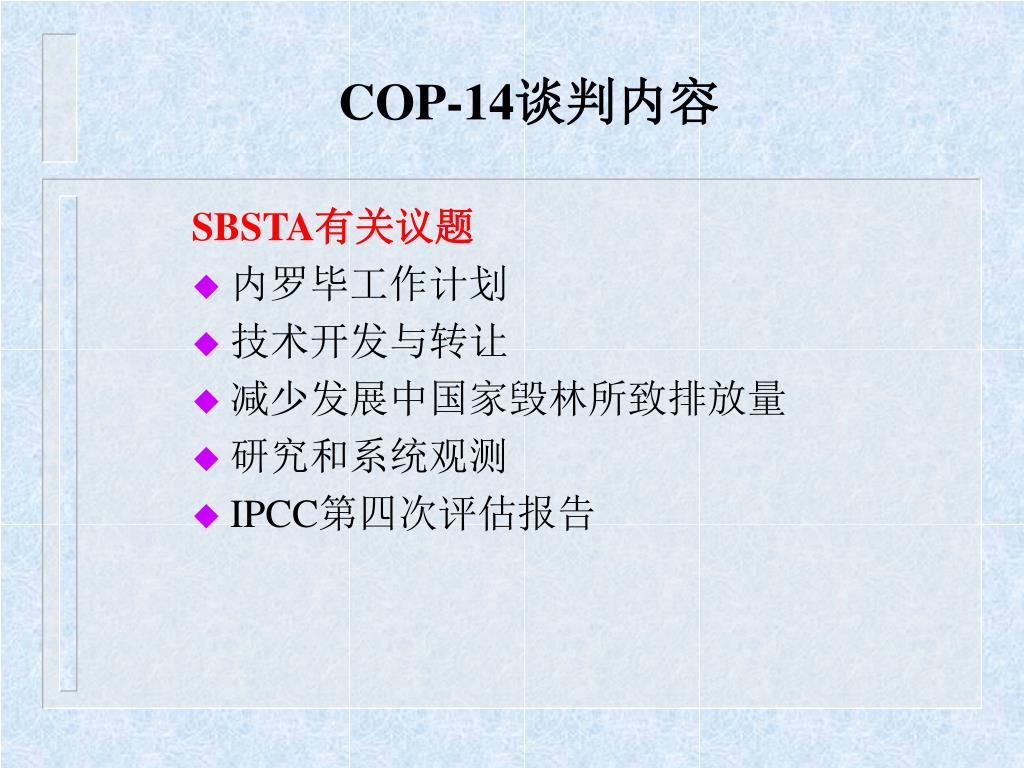 COP-14谈判内容

SBSTA有关议题
◆ 内罗毕工作计划
◆ 技术开发与转让
◆ 减少发展中国家毁林所致排放量
◆ 研究和系统观测
◆ IPCC第四次评估报告